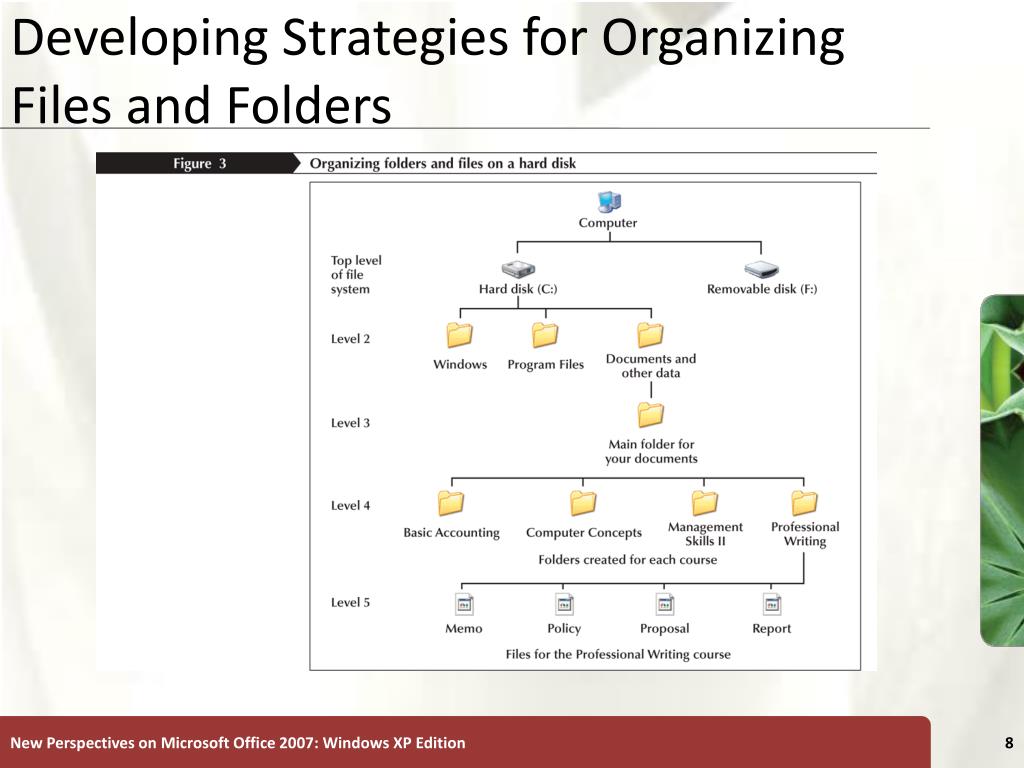 Developing Strategies for Organizing Files and Folders

Figure 3 Organizing folders and files on a hard disk

Computer

Top level of file system

Hard disk (C:)

Removable disk (F:)

Level 2

Windows

Program Files

Documents and other data

Level 3

Main folder for your documents

Level 4

Basic Accounting

Computer Concepts

Management Skills II

Professional Writing

Folders created for each course

Level 5

Memo

Policy

Proposal

Report

Files for the Professional Writing course

New Perspectives on Microsoft Office 2007: Windows XP Edition

8